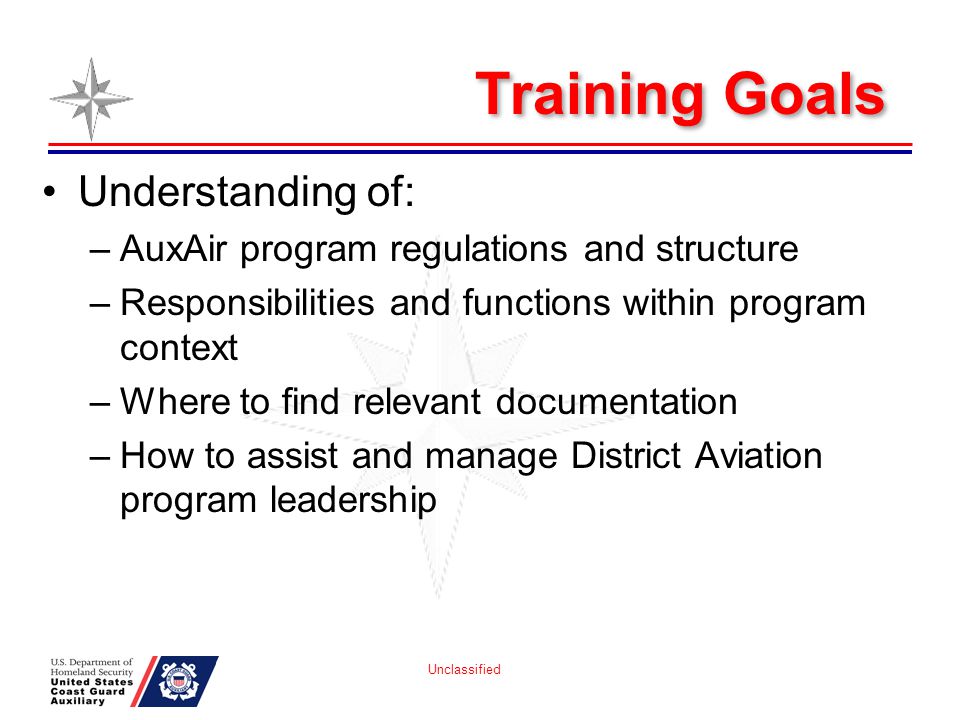 Training Goals

• Understanding of:
– AuxAir program regulations and structure
– Responsibilities and functions within program context
– Where to find relevant documentation
– How to assist and manage District Aviation program leadership

U.S. Department of Homeland Security
United States Coast Guard Auxiliary

Unclassified